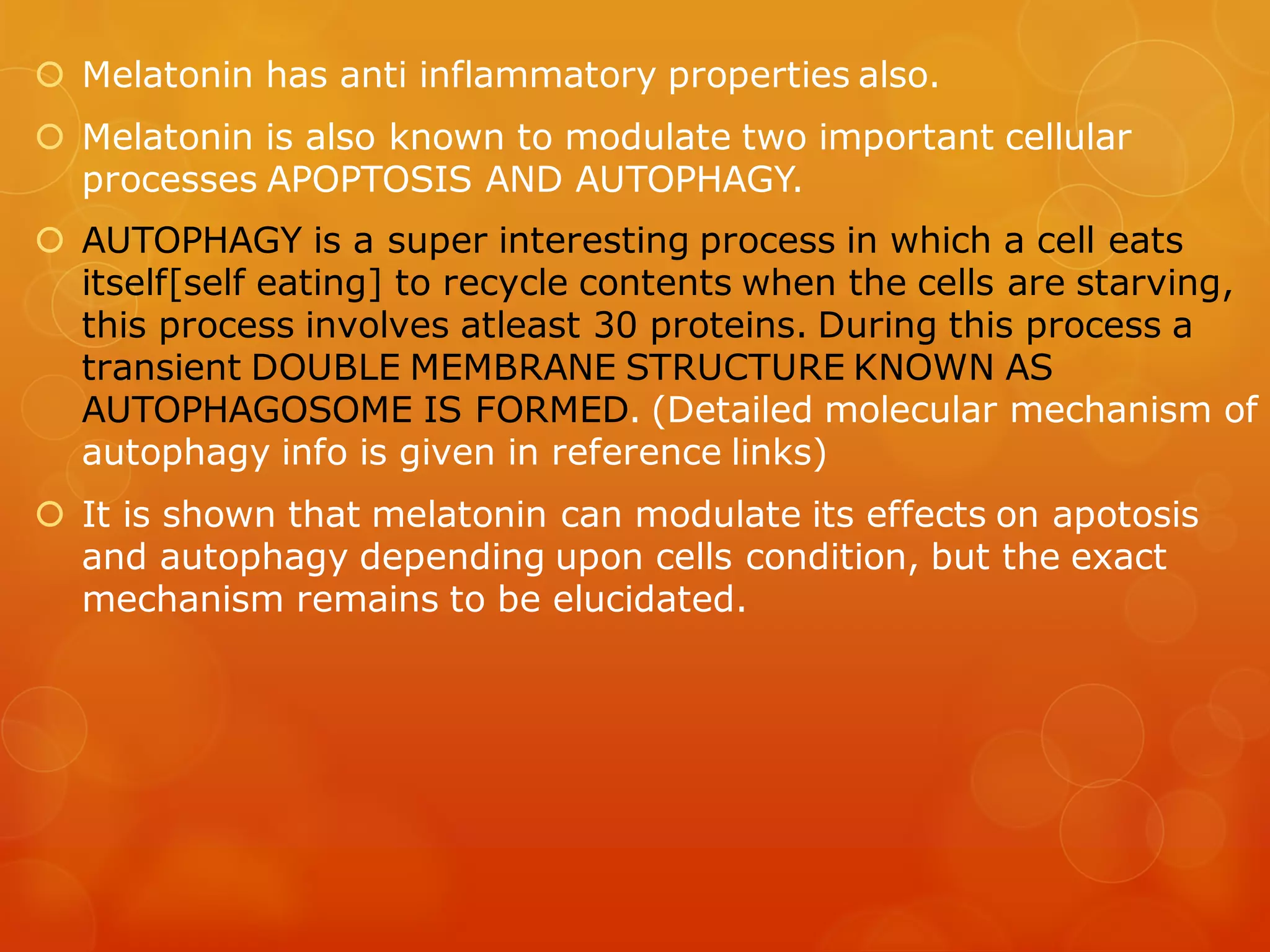 Melatonin has anti inflammatory properties also.

Melatonin is also known to modulate two important cellular processes APOPTOSIS AND AUTOPHAGY.

AUTOPHAGY is a super interesting process in which a cell eats itself[self eating] to recycle contents when the cells are starving, this process involves atleast 30 proteins. During this process a transient DOUBLE MEMBRANE STRUCTURE KNOWN AS AUTOPHAGOSOME IS FORMED. (Detailed molecular mechanism of autophagy info is given in reference links)

It is shown that melatonin can modulate its effects on apotosis and autophagy depending upon cells condition, but the exact mechanism remains to be elucidated.